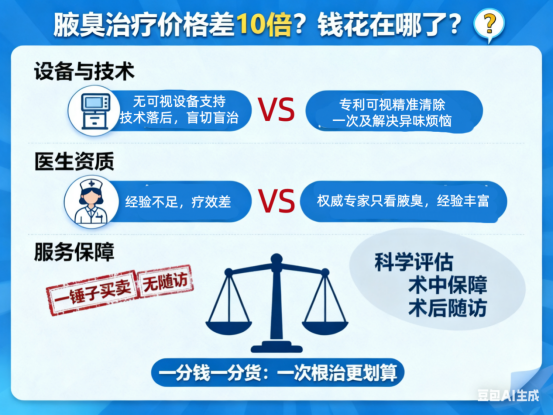 腋臭治疗价格差10倍？钱花在哪了？ ?

设备与技术

无可视设备支持
技术落后，盲切盲治

VS

专利可视精准清除
一次及解决异味烦恼

医生资质

经验不足，疗效差

VS

权威专家只看腋臭，经验丰富

服务保障

一锤子买卖 无随访

科学评估
术中保障
术后随访

一分钱一分货：一次根治更划算

豆包AI生成